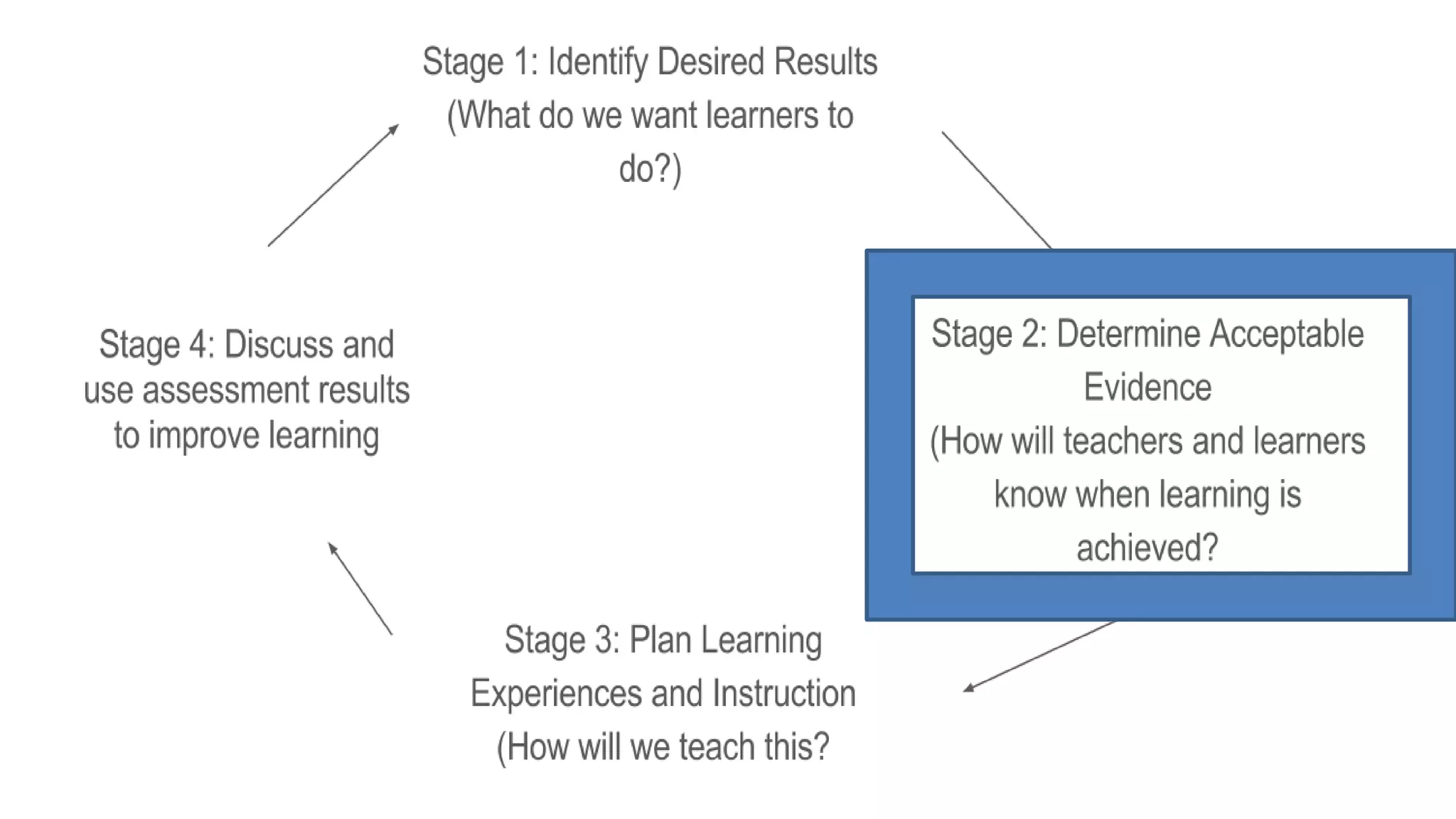 Stage 1: Identify Desired Results (What do we want learners to do?)

Stage 2: Determine Acceptable Evidence (How will teachers and learners know when learning is achieved?

Stage 3: Plan Learning Experiences and Instruction (How will we teach this?

Stage 4: Discuss and use assessment results to improve learning